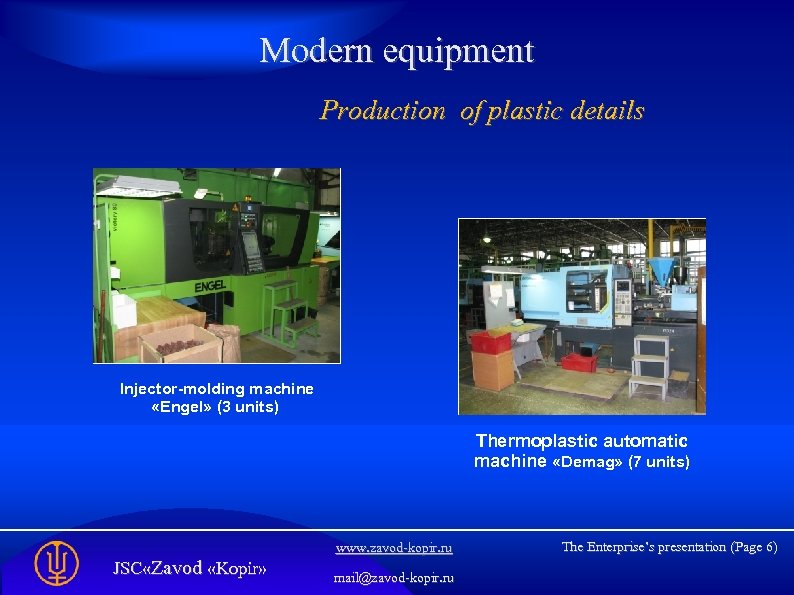 Modern equipment

Production of plastic details

ENGEL

Injector-molding machine «Engel» (3 units)

Thermoplastic automatic machine «Demag» (7 units)

JSC«Zavod «Kopir»

www.zavod-kopir.ru

mail@zavod-kopir.ru

The Enterprise's presentation (Page 6)